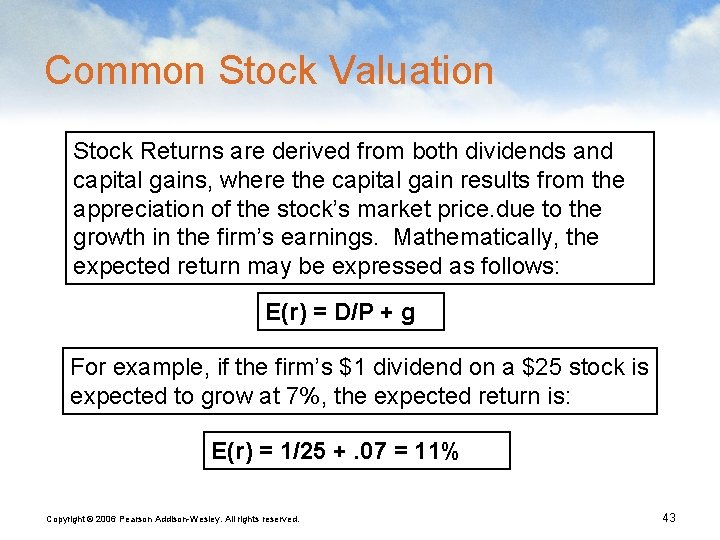 Common Stock Valuation

Stock Returns are derived from both dividends and capital gains, where the capital gain results from the appreciation of the stock's market price.due to the growth in the firm's earnings. Mathematically, the expected return may be expressed as follows:

$E(r) = D/P + g$

For example, if the firm's \$1 dividend on a \$25 stock is expected to grow at 7%, the expected return is:

$E(r) = 1/25 + .07 = 11\%$

Copyright © 2006 Pearson Addison-Wesley. All rights reserved.

43